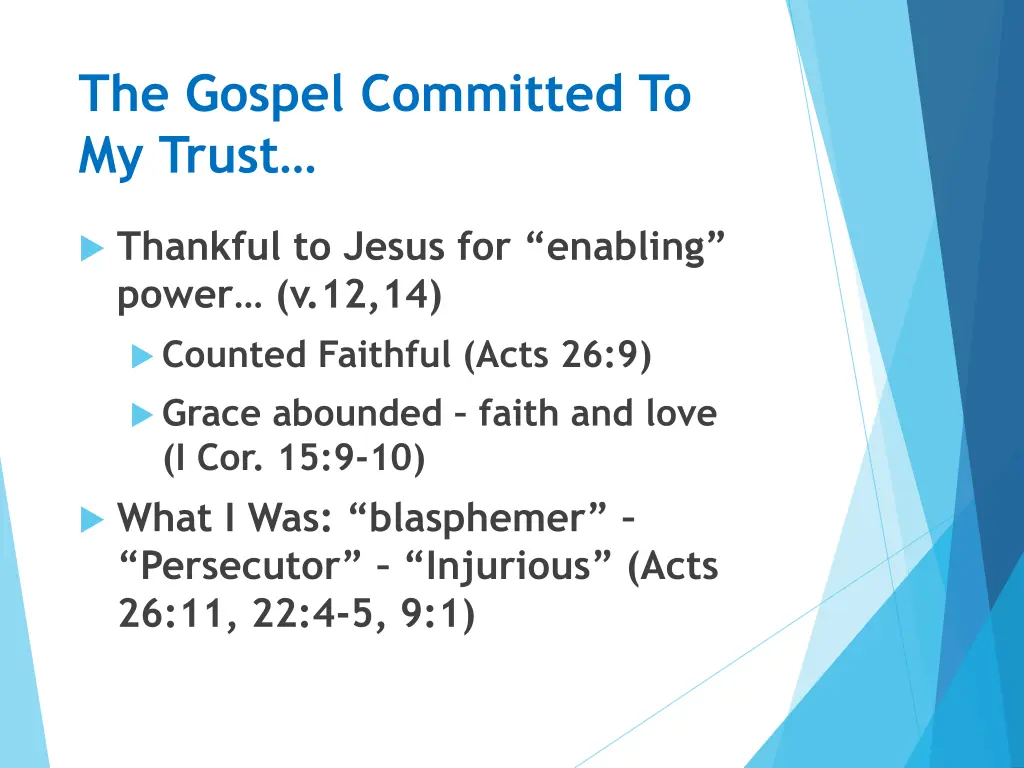 The Gospel Committed To My Trust…

Thankful to Jesus for “enabling” power… (v.12,14)

Counted Faithful (Acts 26:9)

Grace abounded – faith and love (I Cor. 15:9-10)

What I Was: “blasphemer” – “Persecutor” – “Injurious” (Acts 26:11, 22:4-5, 9:1)